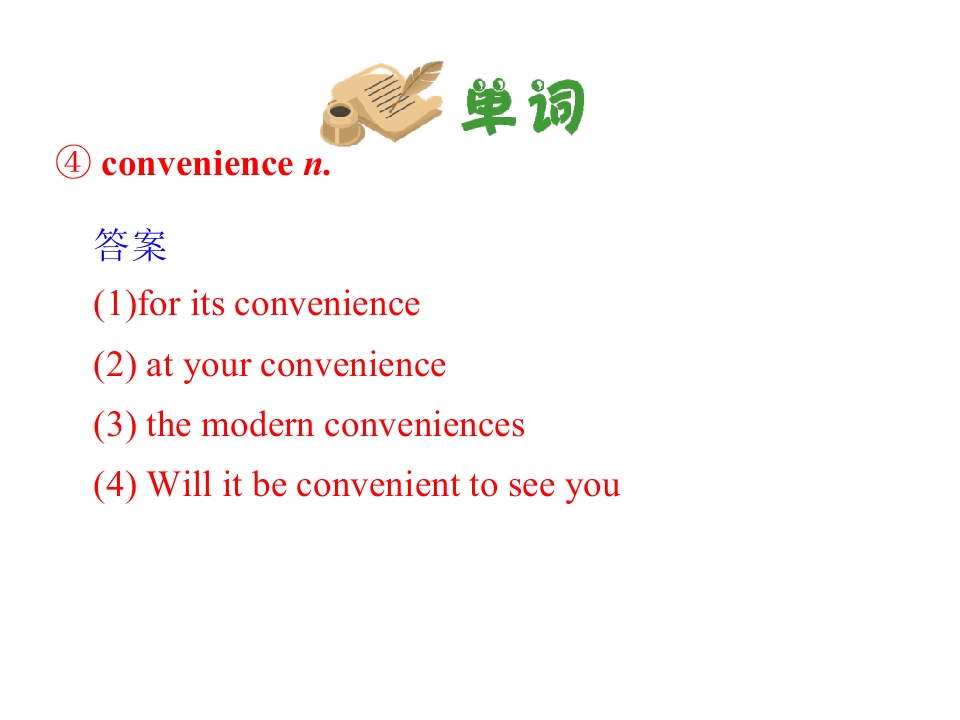 单词

④ convenience n.

答案

(1)for its convenience

(2) at your convenience

(3) the modern conveniences

(4) Will it be convenient to see you